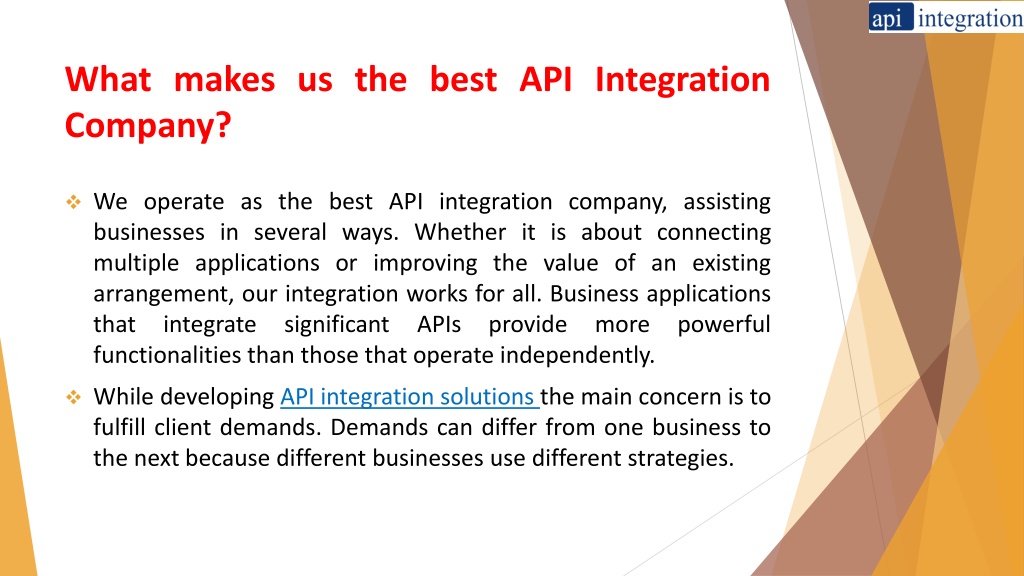 api integration

What makes us the best API Integration Company?

❖ We operate as the best API integration company, assisting businesses in several ways. Whether it is about connecting multiple applications or improving the value of an existing arrangement, our integration works for all. Business applications that integrate significant APIs provide more powerful functionalities than those that operate independently.

❖ While developing API integration solutions the main concern is to fulfill client demands. Demands can differ from one business to the next because different businesses use different strategies.